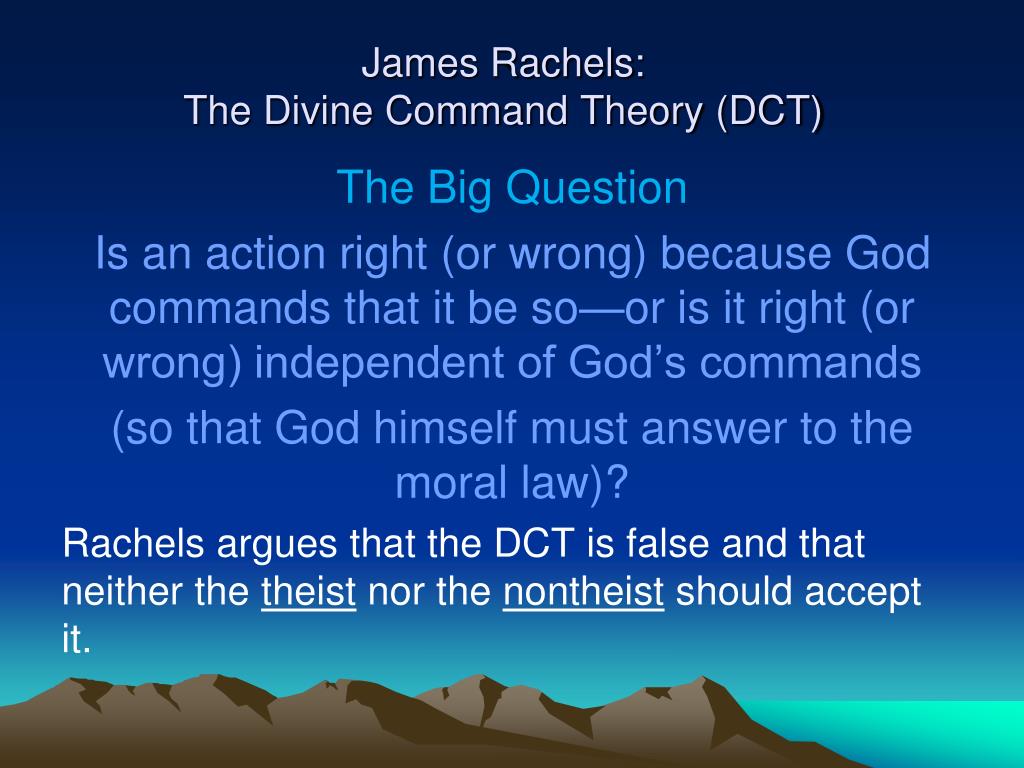 James Rachels:
The Divine Command Theory (DCT)

The Big Question

Is an action right (or wrong) because God commands that it be so—or is it right (or wrong) independent of God's commands

(so that God himself must answer to the moral law)?

Rachels argues that the DCT is false and that neither the theist nor the nontheist should accept it.